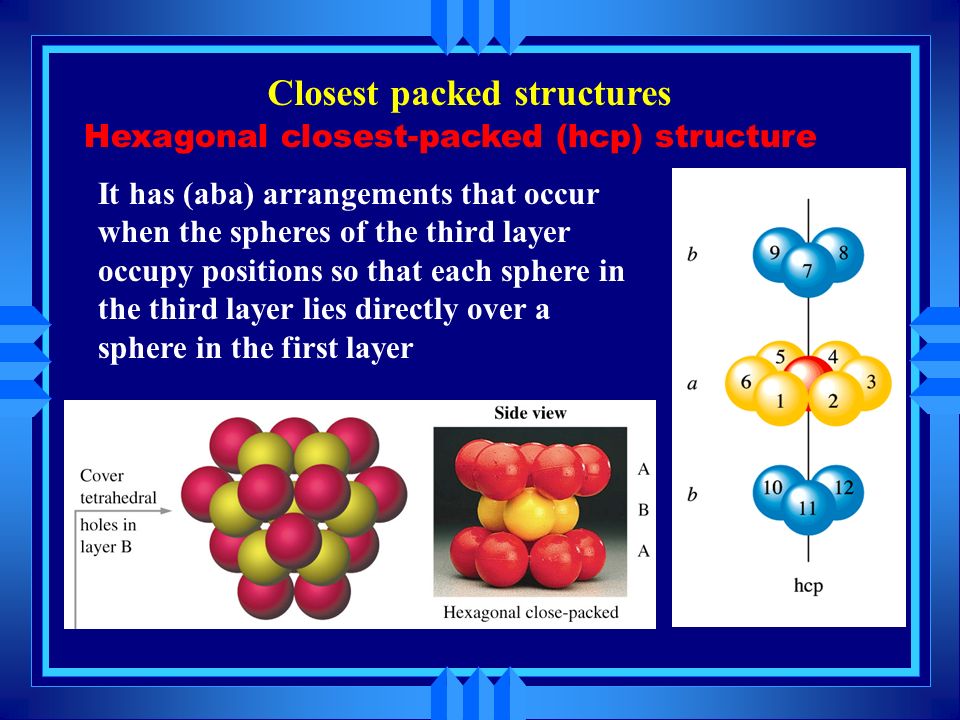 Closest packed structures
Hexagonal closest-packed (hcp) structure

It has (aba) arrangements that occur when the spheres of the third layer occupy positions so that each sphere in the third layer lies directly over a sphere in the first layer

Cover tetrahedral holes in layer B

Side view
A
B
A
Hexagonal close-packed

b
9
8
7
a
5
4
6
3
1
2
b
10
12
11
hcp